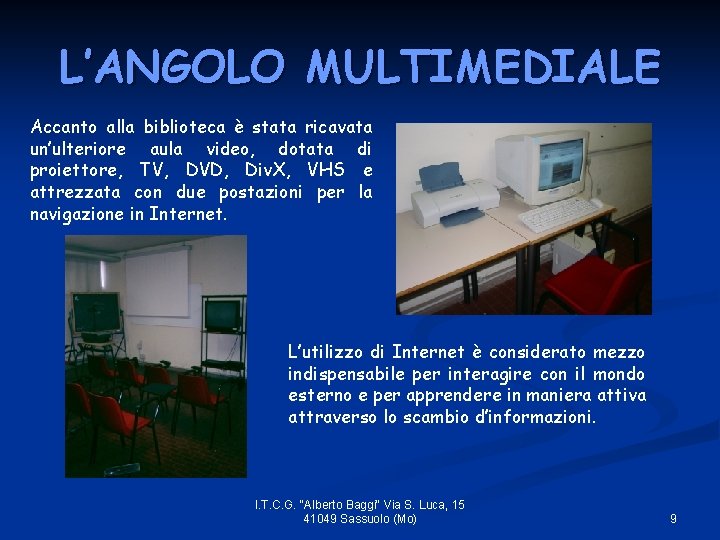 L'ANGOLO MULTIMEDIALE

Accanto alla biblioteca è stata ricavata un'ulteriore aula video, dotata di proiettore, TV, DVD, DivX, VHS e attrezzata con due postazioni per la navigazione in Internet.

L'utilizzo di Internet è considerato mezzo indispensabile per interagire con il mondo esterno e per apprendere in maniera attiva attraverso lo scambio d'informazioni.

I.T.C.G. "Alberto Baggi" Via S. Luca, 15
41049 Sassuolo (Mo)

9